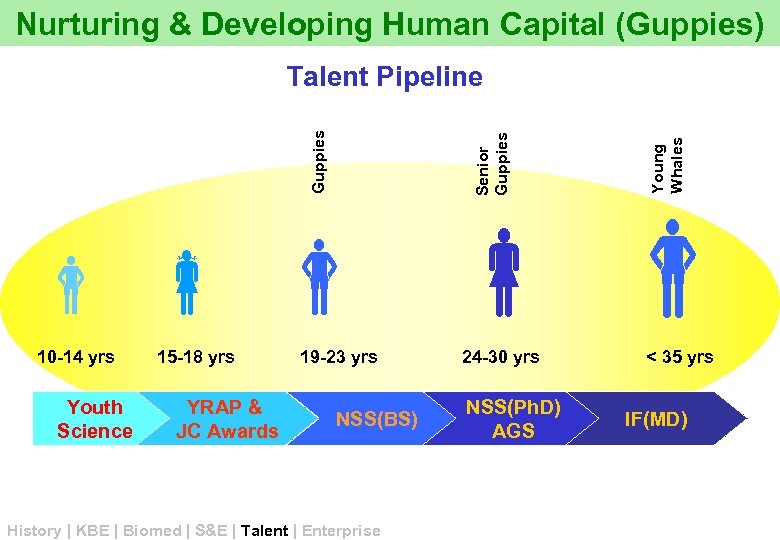 Nurturing & Developing Human Capital (Guppies)

Talent Pipeline

Guppies

Senior Guppies

Young Whales

10-14 yrs

15-18 yrs

19-23 yrs

24-30 yrs

< 35 yrs

Youth Science

YRAP & JC Awards

NSS(BS)

NSS(PhD) AGS

IF(MD)

History | KBE | Biomed | S&E | Talent | Enterprise